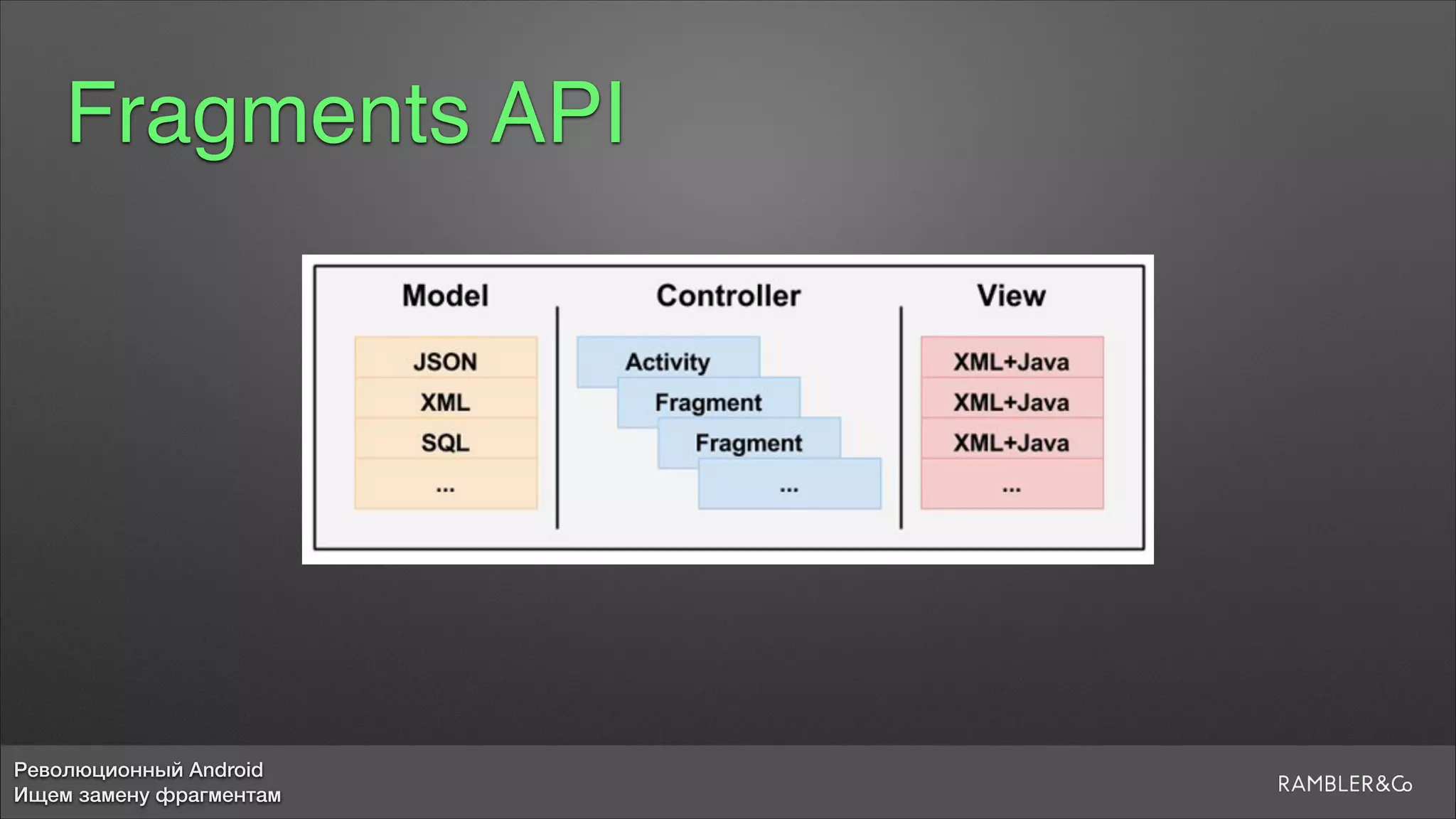 Fragments API

Model

JSON
XML
SQL
...

Controller

Activity
Fragment
Fragment
...

View

XML+Java
XML+Java
XML+Java
...

Революционный Android
Ищем замену фрагментам

RAMBLER&Co